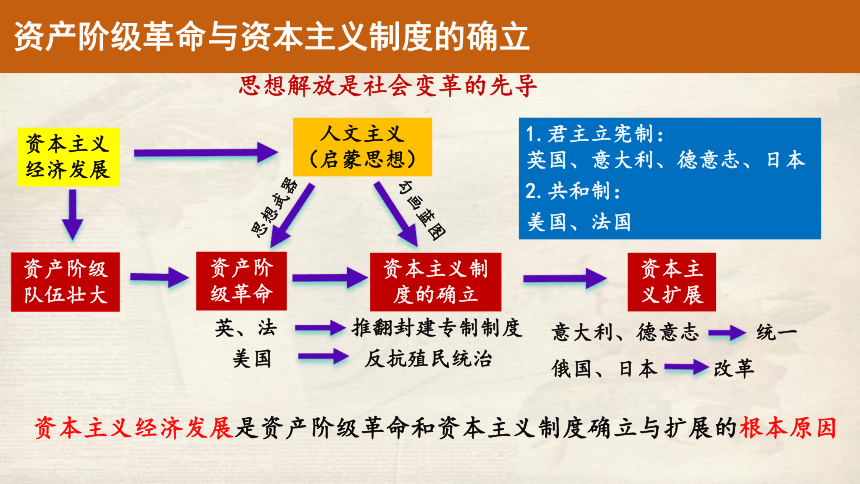 资产阶级革命与资本主义制度的确立

思想解放是社会变革的先导

资本主义经济发展

人文主义（启蒙思想）

1. 君主立宪制：
英国、意大利、德意志、日本
2. 共和制：
美国、法国

思想武器

勾画蓝图

资产阶级队伍壮大

资产阶级革命

资本主义制度的确立

资本主义扩展

英、法 推翻封建专制制度
美国 反抗殖民统治

意大利、德意志 统一
俄国、日本 改革

资本主义经济发展是资产阶级革命和资本主义制度确立与扩展的根本原因